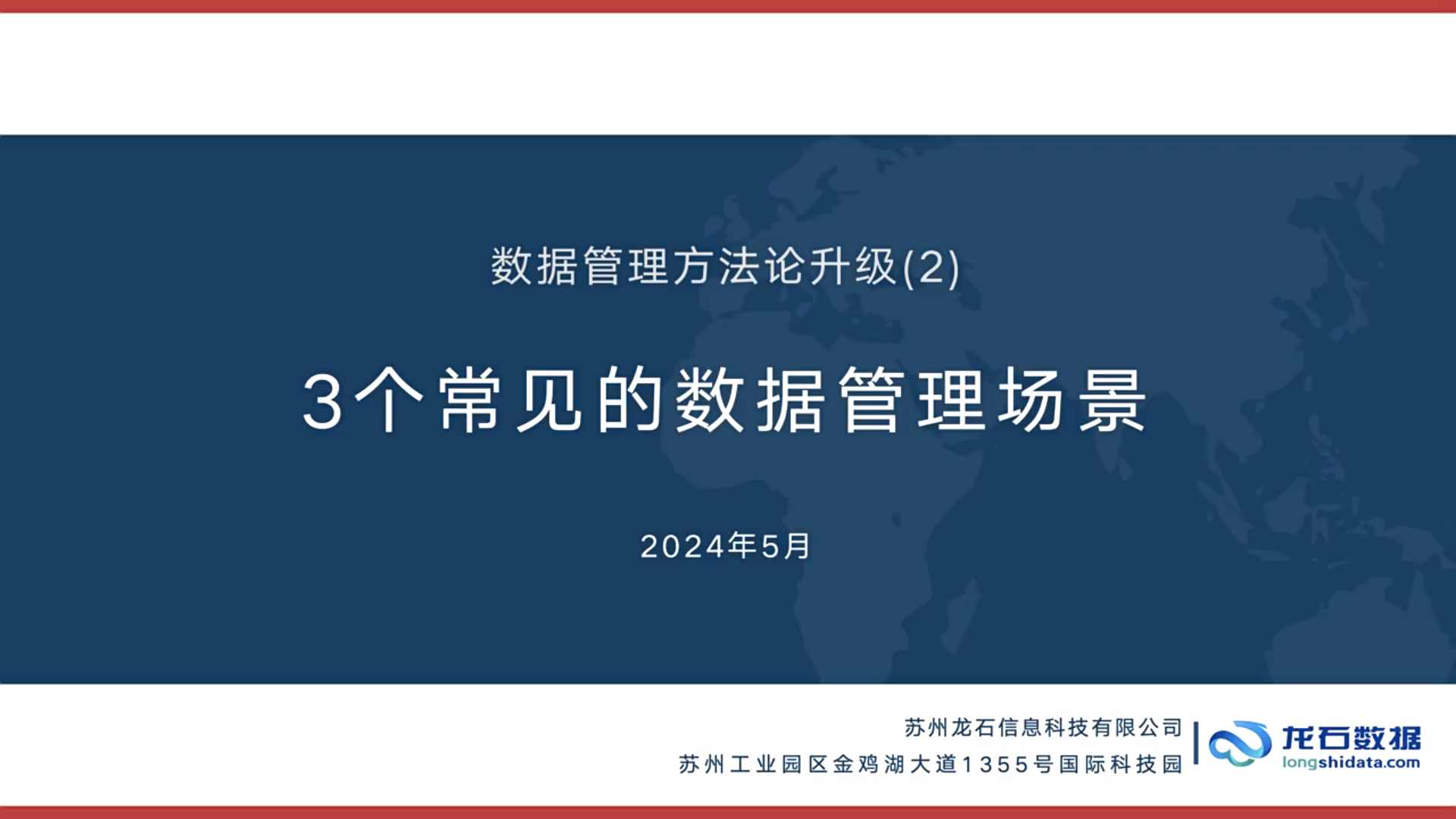 数据管理方法论升级(2)

3个常见的数据管理场景

2024年5月

苏州龙石信息科技有限公司
苏州工业园区金鸡湖大道1355号国际科技园

龙石数据
longshidata.com